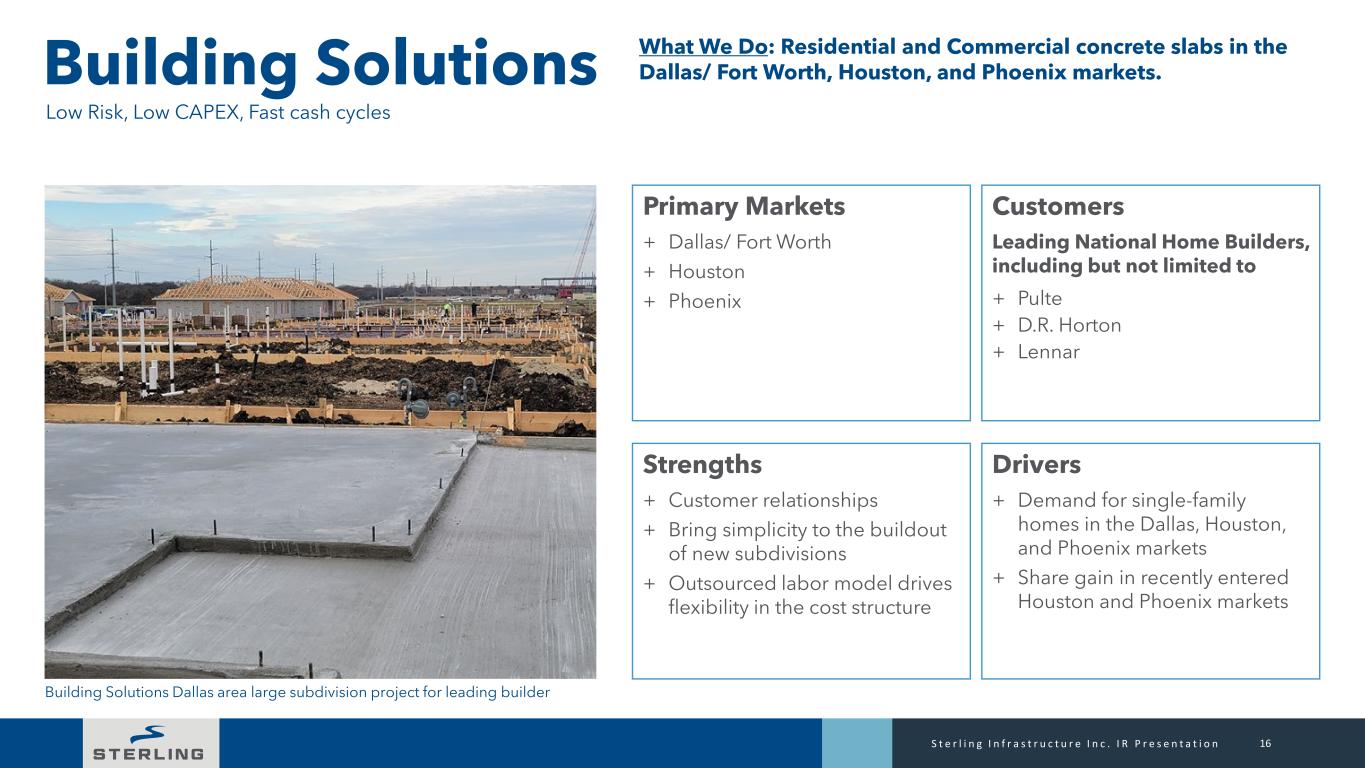 Building Solutions
Low Risk, Low CAPEX, Fast cash cycles

What We Do: Residential and Commercial concrete slabs in the Dallas/ Fort Worth, Houston, and Phoenix markets.

Building Solutions Dallas area large subdivision project for leading builder

Primary Markets
+ Dallas/ Fort Worth
+ Houston
+ Phoenix

Customers
Leading National Home Builders, including but not limited to
+ Pulte
+ D.R. Horton
+ Lennar

Strengths
+ Customer relationships
+ Bring simplicity to the buildout of new subdivisions
+ Outsourced labor model drives flexibility in the cost structure

Drivers
+ Demand for single-family homes in the Dallas, Houston, and Phoenix markets
+ Share gain in recently entered Houston and Phoenix markets

STERLING
Sterling Infrastructure Inc. IR Presentation 16